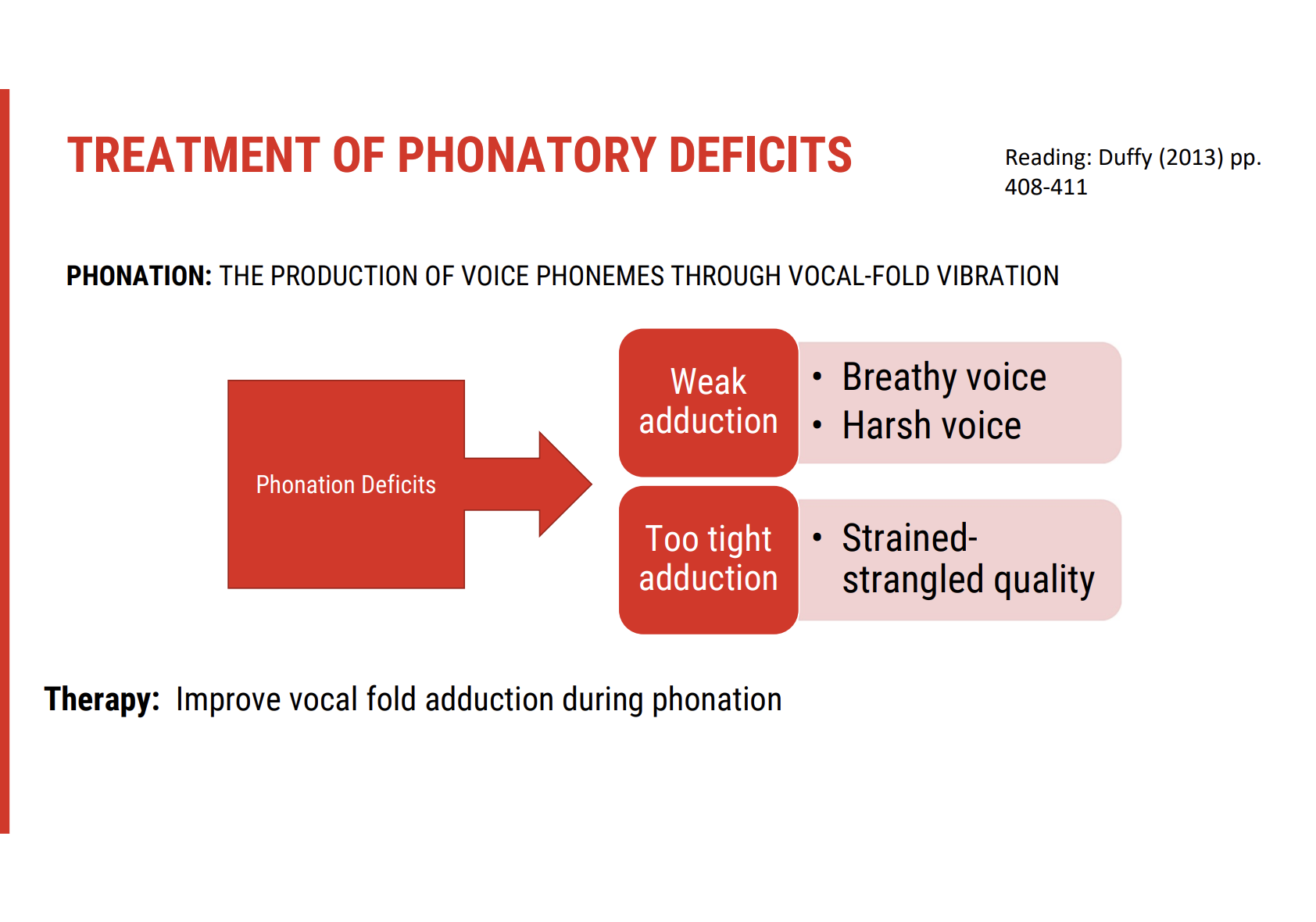 TREATMENT OF PHONATORY DEFICITS

Reading: Duffy (2013) pp. 408-411

PHONATION: THE PRODUCTION OF VOICE PHONEMES THROUGH VOCAL-FOLD VIBRATION

Phonation Deficits

Weak adduction

• Breathy voice
• Harsh voice

Too tight adduction

• Strained-strangled quality

Therapy: Improve vocal fold adduction during phonation